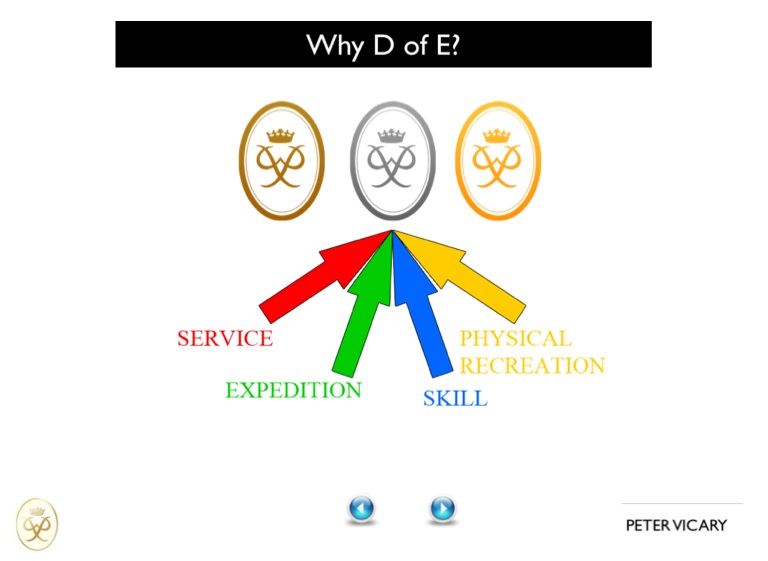 Why D of E?

SERVICE

EXPEDITION

SKILL

PHYSICAL RECREATION

PETER VICARY